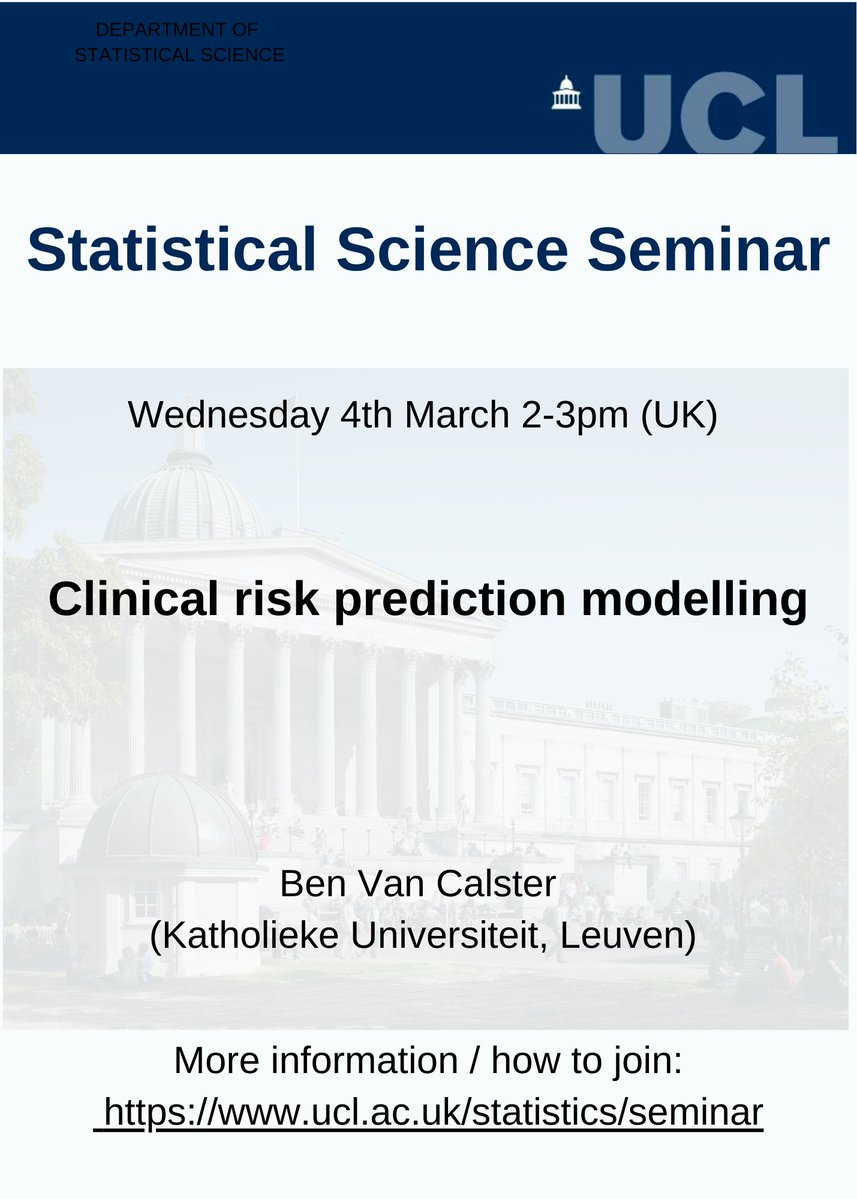 DEPARTMENT OF STATISTICAL SCIENCE

UCL

Statistical Science Seminar

Wednesday 4th March 2-3pm (UK)

Clinical risk prediction modelling

Ben Van Calster
(Katholieke Universiteit, Leuven)

More information / how to join:
https://www.ucl.ac.uk/statistics/seminar